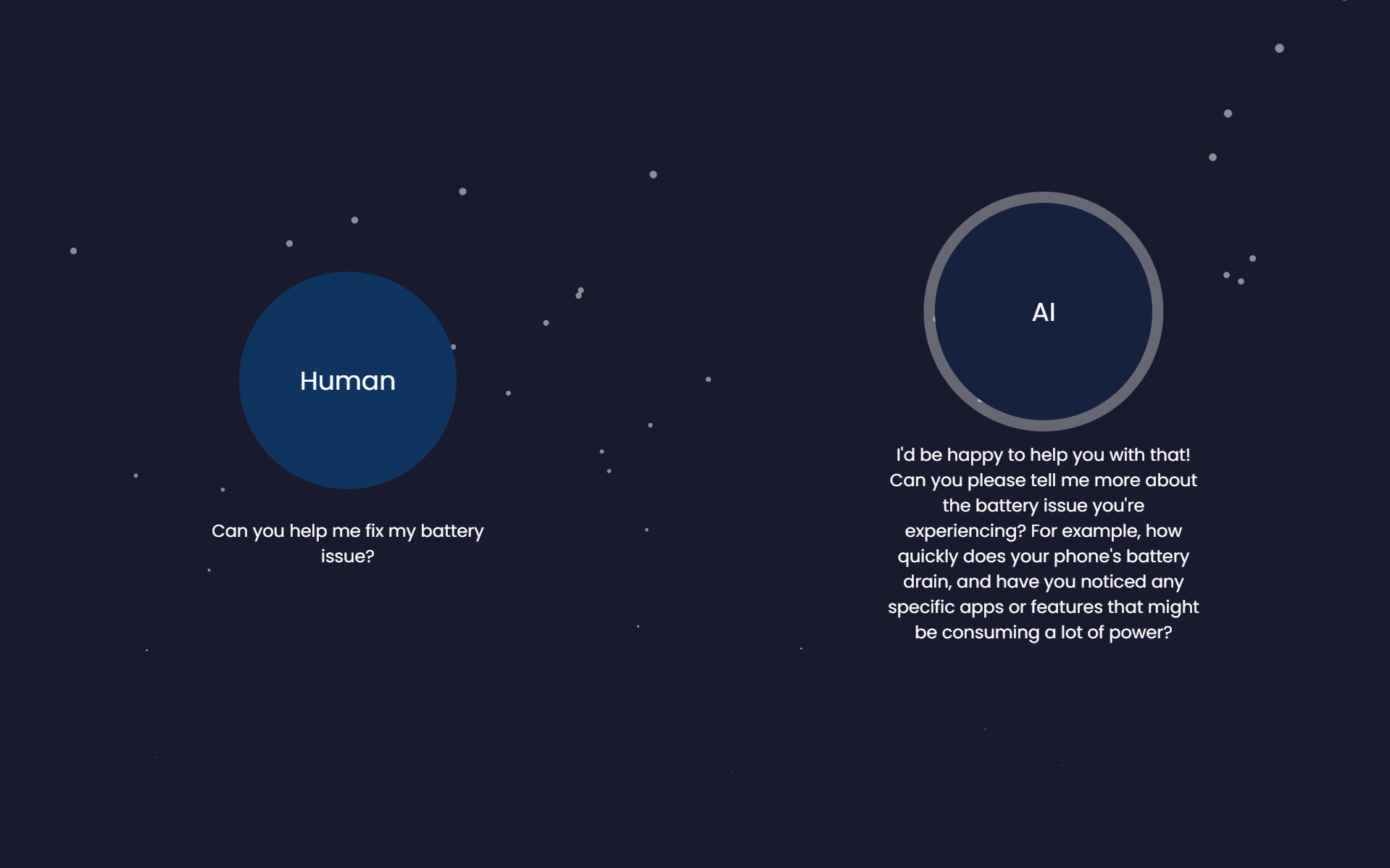 Human

Can you help me fix my battery issue?

AI

I'd be happy to help you with that! Can you please tell me more about the battery issue you're experiencing? For example, how quickly does your phone's battery drain, and have you noticed any specific apps or features that might be consuming a lot of power?